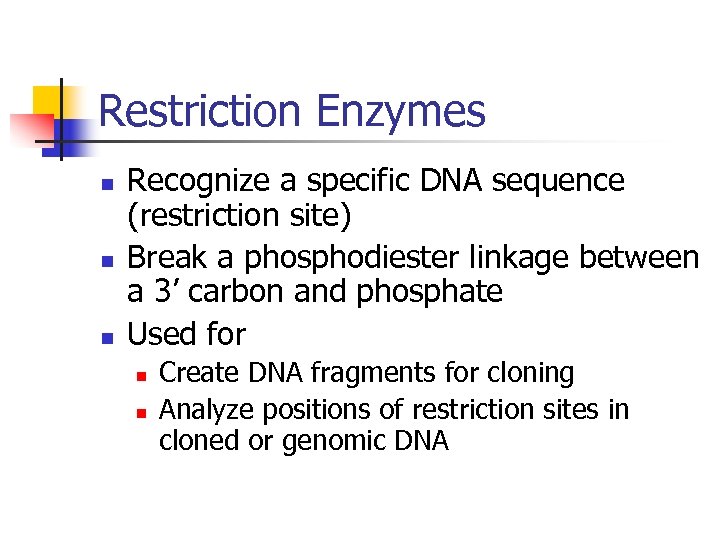 Restriction Enzymes

- Recognize a specific DNA sequence (restriction site)
- Break a phosphodiester linkage between a 3’ carbon and phosphate
- Used for
  - Create DNA fragments for cloning
  - Analyze positions of restriction sites in cloned or genomic DNA